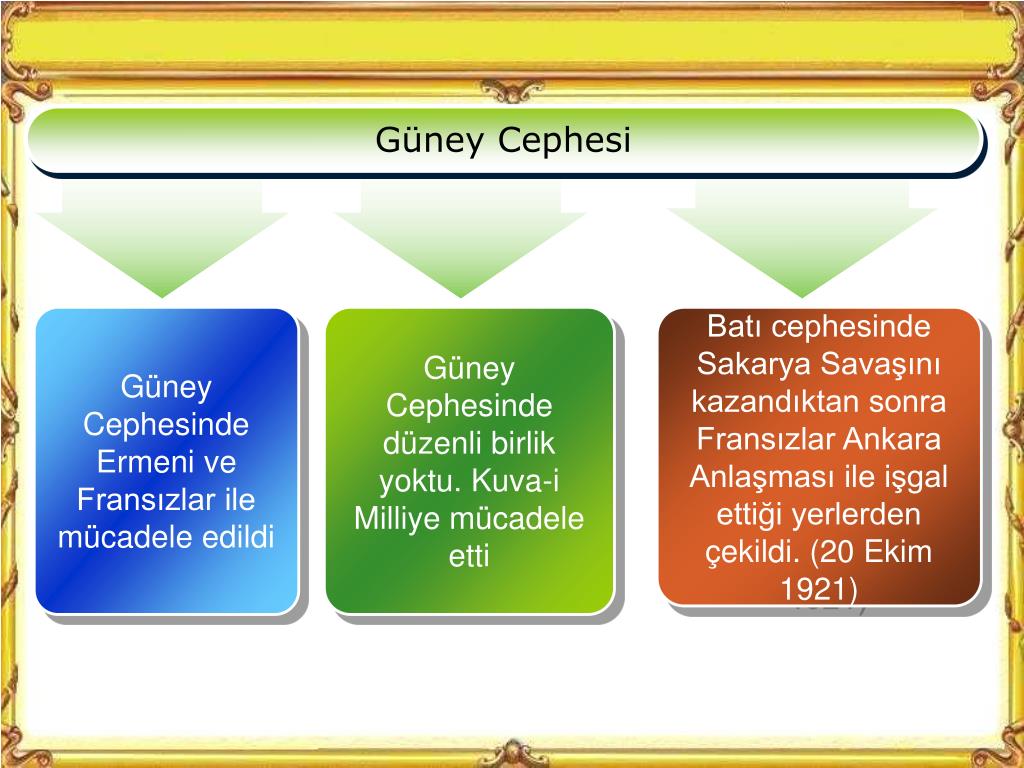 Güney Cephesi

Güney Cephesinde Ermeni ve Fransızlar ile mücadele edildi

Güney Cephesinde düzenli birlik yoktu. Kuva-i Milliye mücadele etti

Batı cephesinde Sakarya Savaşını kazandıktan sonra Fransızlar Ankara Anlaşması ile işgal ettiği yerlerden çekildi. (20 Ekim 1921)